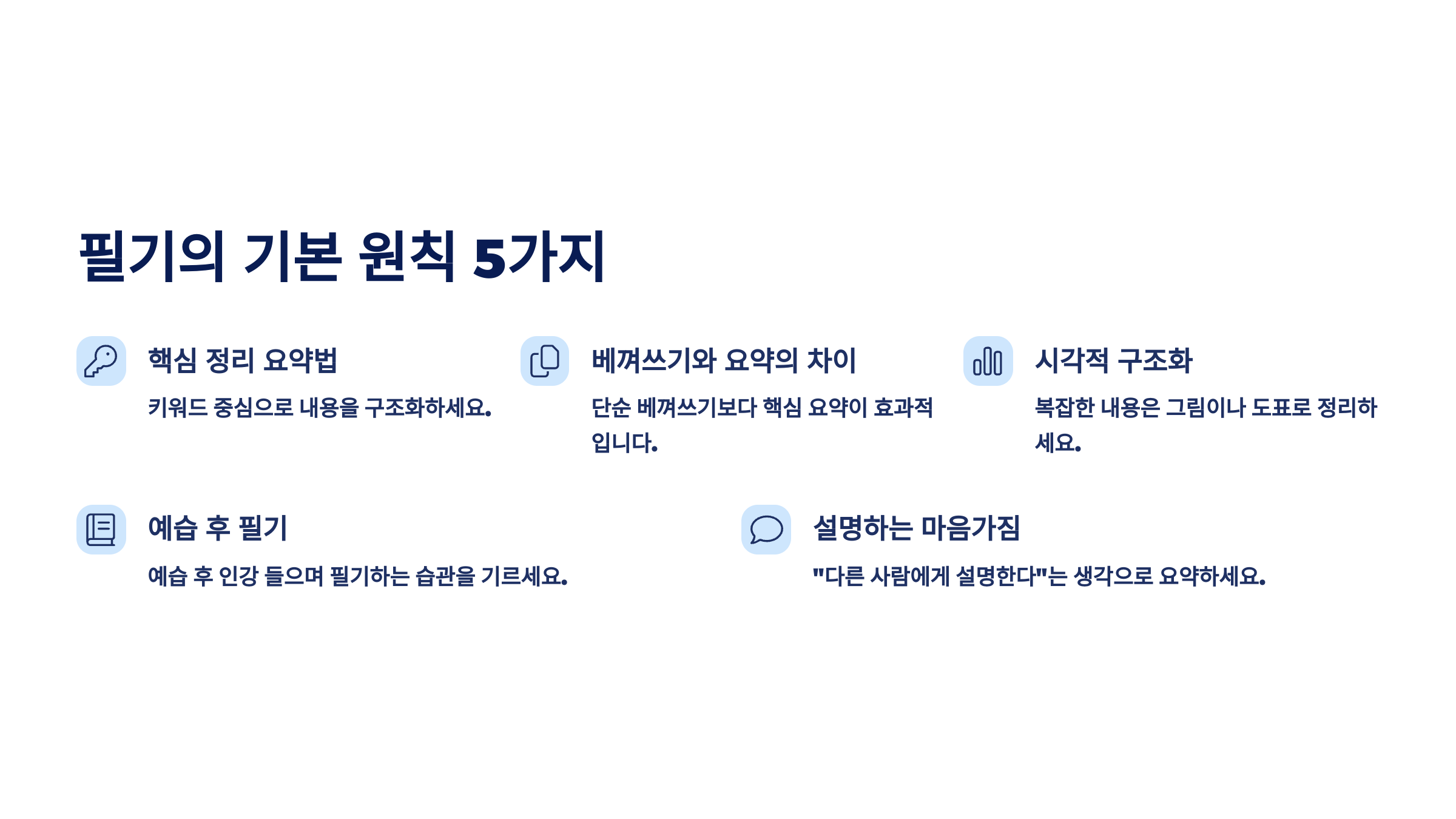 필기의 기본 원칙 5가지

핵심 정리 요약법

키워드 중심으로 내용을 구조화하세요.

베껴쓰기와 요약의 차이

단순 베껴쓰기보다 핵심 요약이 효과적입니다.

시각적 구조화

복잡한 내용은 그림이나 도표로 정리하세요.

예습 후 필기

예습 후 인강 들으며 필기하는 습관을 기르세요.

설명하는 마음가짐

"다른 사람에게 설명한다"는 생각으로 요약하세요.